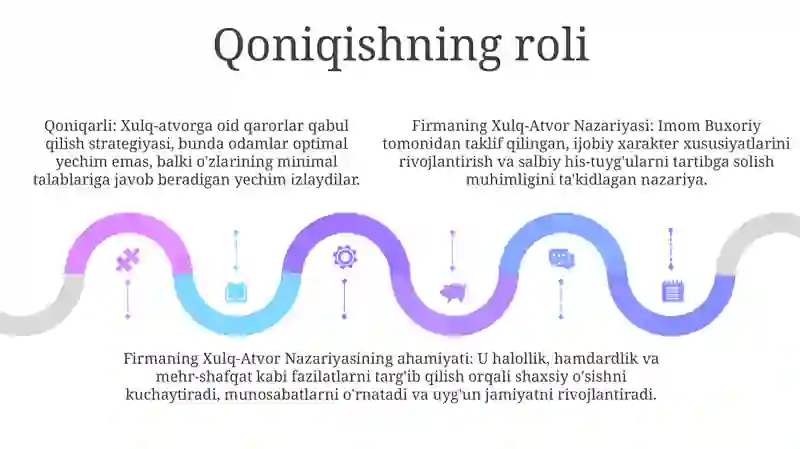 Qoniqishning roli

Qoniqarli: Xulq-atvorga oid qarorlar qabul qilish strategiyasi, bunda odamlar optimal yechim emas, balki o'zlarining minimal talablariga javob beradigan yechim izlaydilar.

Firmaning Xulq-Atvor Nazariyasi: Imom Buxoriy tomonidan taklif qilingan, ijobiy xarakter xususiyatlarini rivojlantirish va salbiy his-tuyg'ularni tartibga solish muhimligini ta'kidlagan nazariya.

Firmaning Xulq-Atvor Nazariyasining ahamiyati: U halollik, hamdardlik va mehr-shafqat kabi fazilatlarni targ'ib qilish orqali shaxsiy o'sishni kuchaytiradi, munosabatlarni o'rnatadi va uyg'un jamiyatni rivojlantiradi.